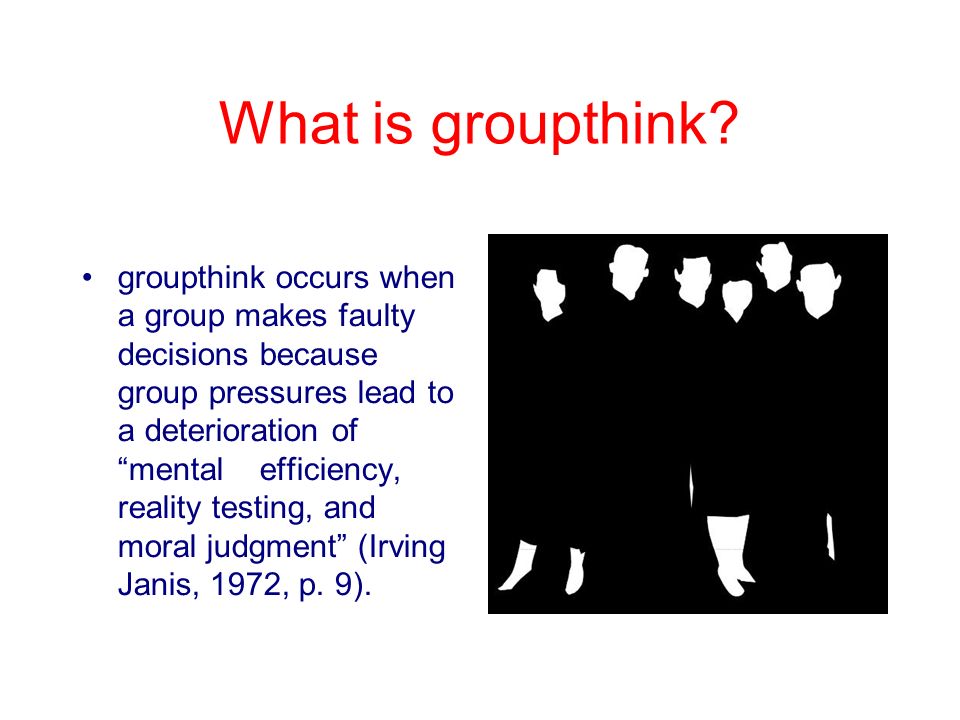 What is groupthink?

• groupthink occurs when a group makes faulty decisions because group pressures lead to a deterioration of “mental efficiency, reality testing, and moral judgment” (Irving Janis, 1972, p. 9).